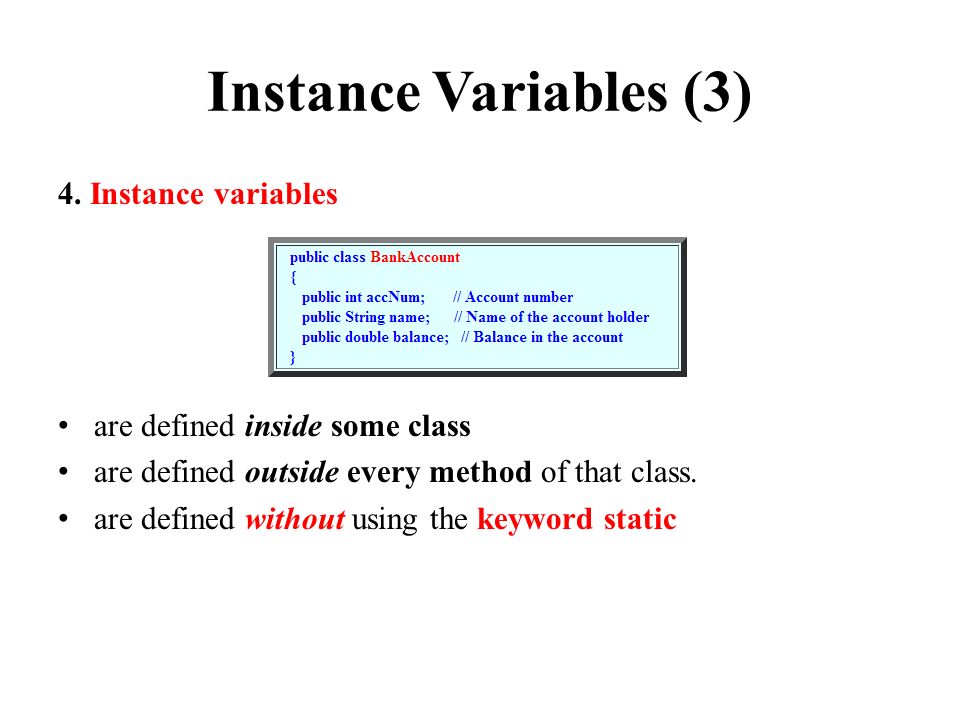 Instance Variables (3)

4. Instance variables

public class BankAccount
{
public int accNum; // Account number
public String name; // Name of the account holder
public double balance; // Balance in the account
}

• are defined inside some class
• are defined outside every method of that class.
• are defined without using the keyword static